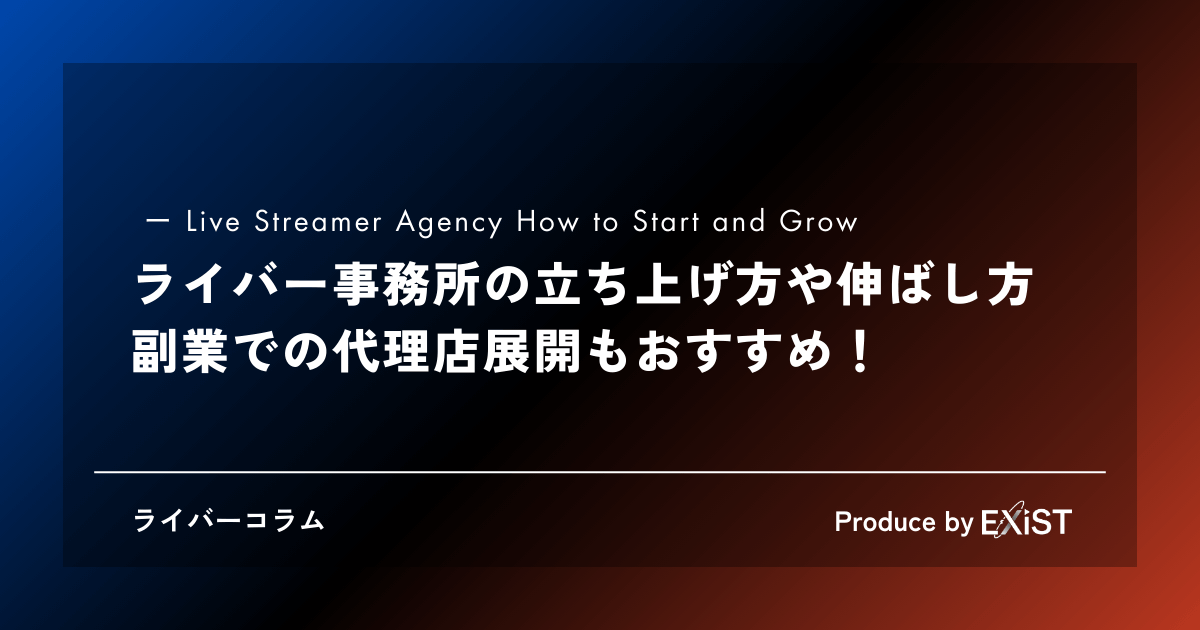 ー Live Streamer Agency How to Start and Grow

ライバー事務所の立ち上げ方や伸ばし方
副業での代理店展開もおすすめ！

ライバーコラム

Produce by EXiST